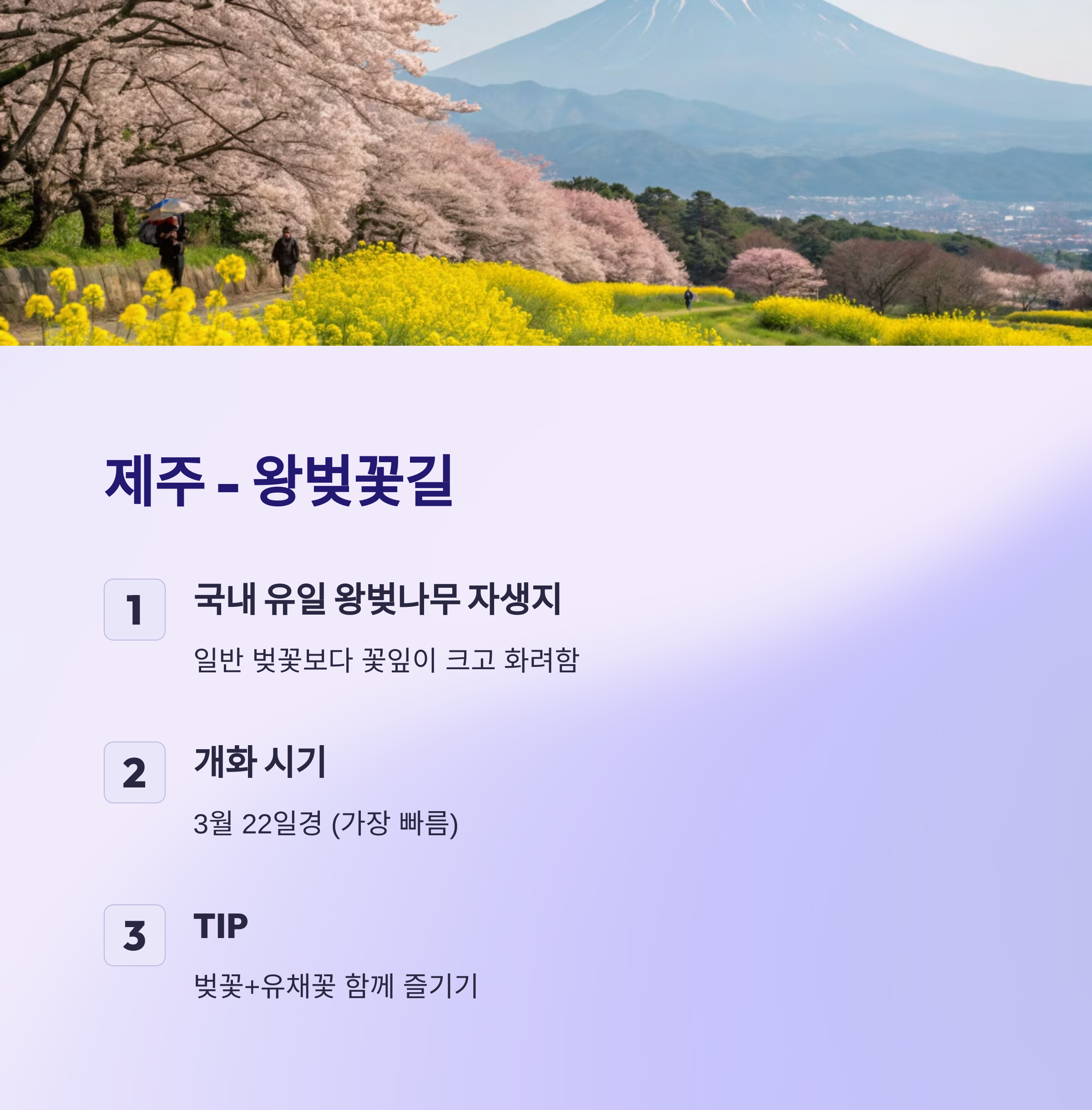 제주 - 왕벚꽃길

1
국내 유일 왕벚나무 자생지

일반 벚꽃보다 꽃잎이 크고 화려함

2
개화 시기

3월 22일경 (가장 빠름)

3
TIP

벚꽃+유채꽃 함께 즐기기